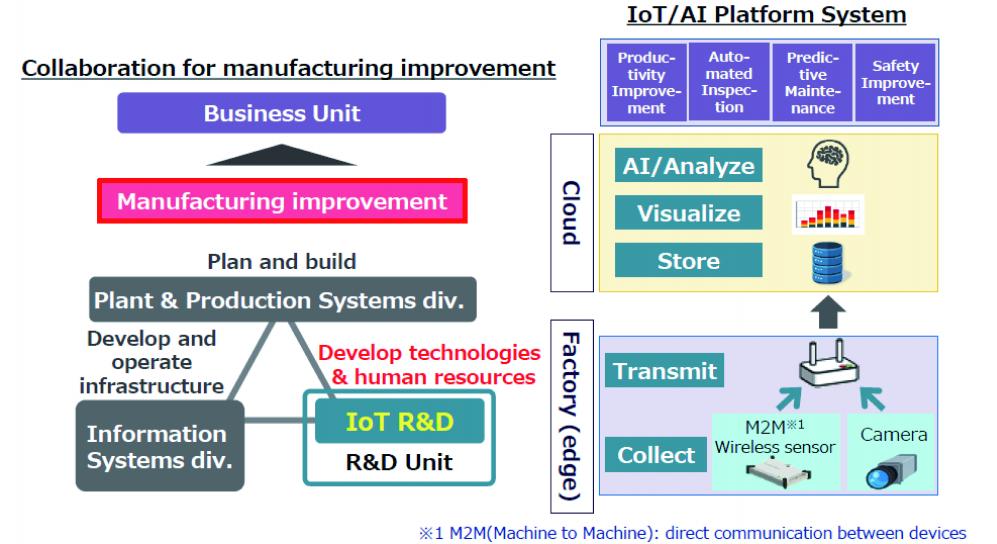 Collaboration for manufacturing improvement

Business Unit

Manufacturing improvement

Plan and build

Plant & Production Systems div.

Develop and operate infrastructure

Develop technologies & human resources

Information Systems div.

IoT R&D

R&D Unit

IoT/AI Platform System

Productivity Improvement

Automated Inspection

Predictive Maintenance

Safety Improvement

Cloud

AI/Analyze

Visualize

Store

Factory (edge)

Transmit

Collect

M2M※1 Wireless sensor

Camera

※1 M2M(Machine to Machine): direct communication between devices